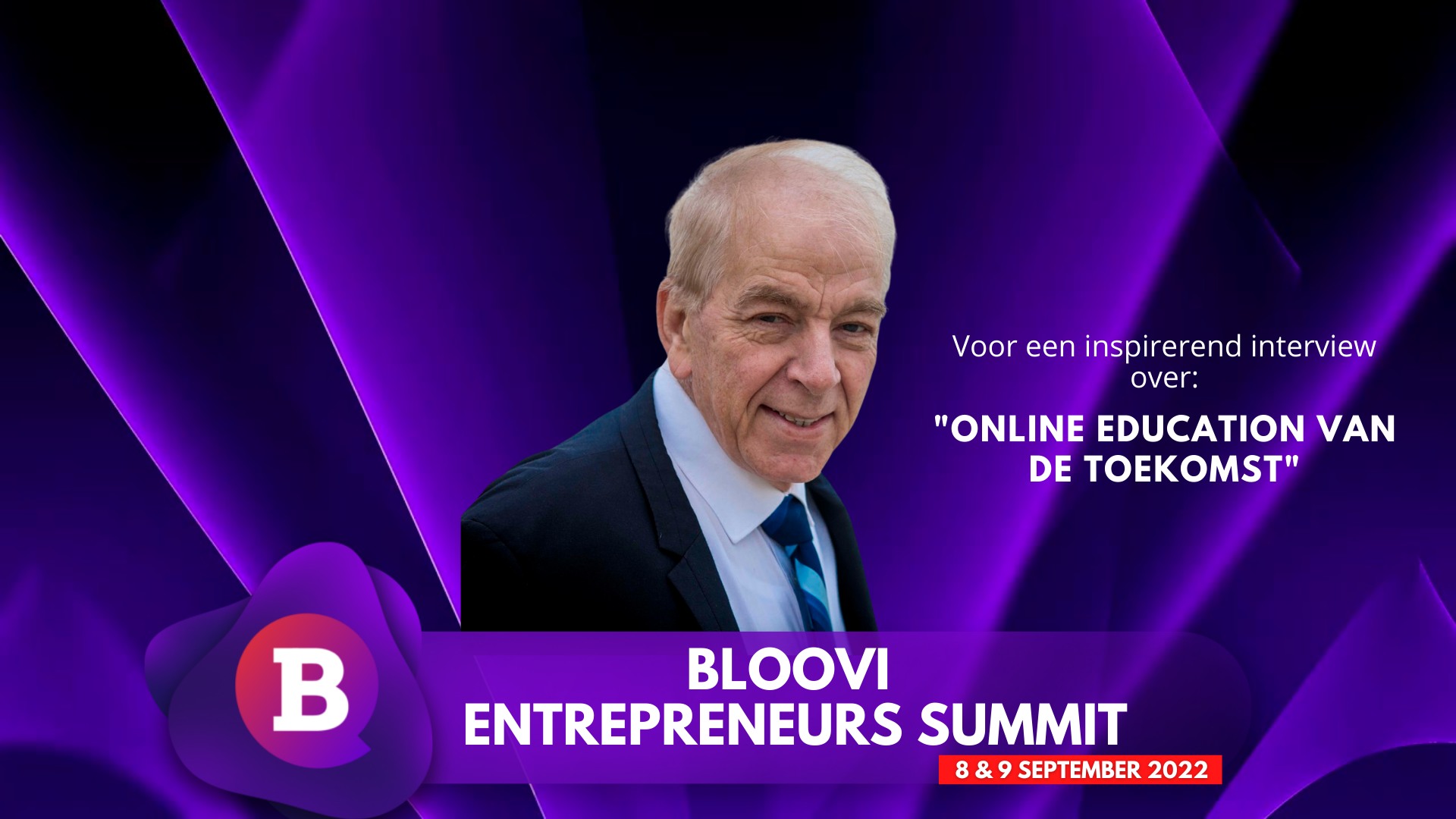 Voor een inspirerend interview over:

"ONLINE EDUCATION VAN DE TOEKOMST"

B

BLOOVI ENTREPRENEURS SUMMIT

8 & 9 SEPTEMBER 2022